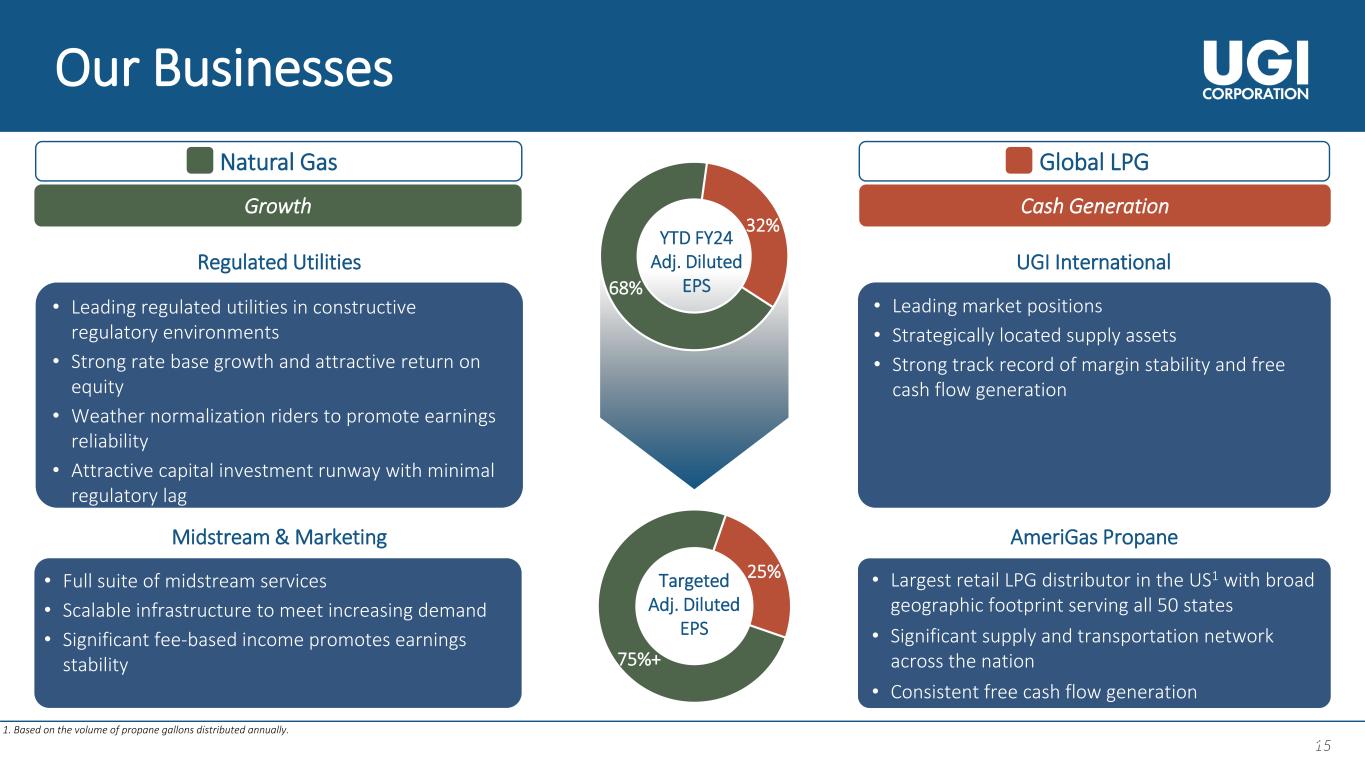 Our Businesses

UGI CORPORATION

Natural Gas

Growth

Regulated Utilities

• Leading regulated utilities in constructive regulatory environments
• Strong rate base growth and attractive return on equity
• Weather normalization riders to promote earnings reliability
• Attractive capital investment runway with minimal regulatory lag

Midstream & Marketing

• Full suite of midstream services
• Scalable infrastructure to meet increasing demand
• Significant fee-based income promotes earnings stability

YTD FY24 Adj. Diluted EPS

32%

68%

Targeted Adj. Diluted EPS

25%

75%+

Global LPG

Cash Generation

UGI International

• Leading market positions
• Strategically located supply assets
• Strong track record of margin stability and free cash flow generation

AmeriGas Propane

• Largest retail LPG distributor in the US$^1$ with broad geographic footprint serving all 50 states
• Significant supply and transportation network across the nation
• Consistent free cash flow generation

1. Based on the volume of propane gallons distributed annually.

15